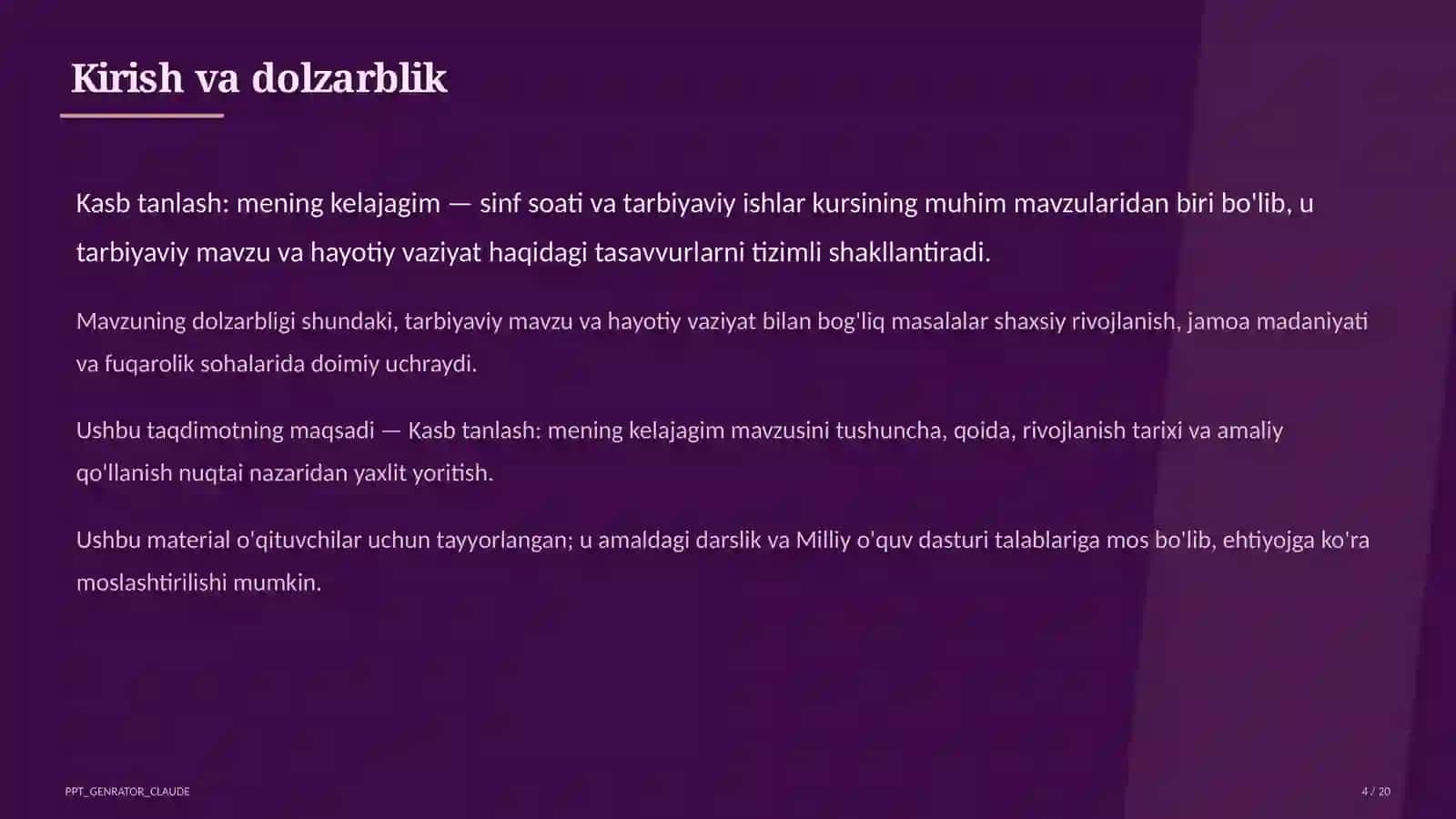 Kirish va dolzarblik

Kasb tanlash: mening kelajagim — sinf soati va tarbiyaviy ishlar kursining muhim mavzularidan biri bo'lib, u tarbiyaviy mavzu va hayotiy vaziyat haqidagi tasavvurlarni tizimli shakllantiradi.

Mavzuning dolzarbligi shundaki, tarbiyaviy mavzu va hayotiy vaziyat bilan bog'liq masalalar shaxsiy rivojlanish, jamoa madaniyati va fuqarolik sohalarida doimiy uchraydi.

Ushbu taqdimotning maqsadi — Kasb tanlash: mening kelajagim mavzusini tushuncha, qoida, rivojlanish tarixi va amaliy qo'llanish nuqtai nazaridan yaxlit yoritish.

Ushbu material o'qituvchilar uchun tayyorlangan; u amaldagi darslik va Milliy o'quv dasturi talablariga mos bo'lib, ehtiyojga ko'ra moslashtirilishi mumkin.

PPT_GENRATOR_CLAUDE

4 / 20